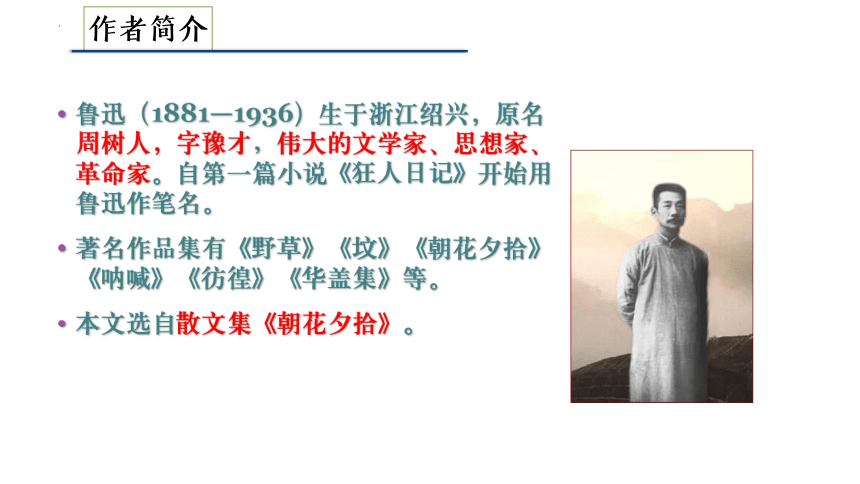 作者简介

• 鲁迅（1881—1936）生于浙江绍兴，原名周树人，字豫才，伟大的文学家、思想家、革命家。自第一篇小说《狂人日记》开始用鲁迅作笔名。

• 著名作品集有《野草》《坟》《朝花夕拾》《呐喊》《彷徨》《华盖集》等。

• 本文选自散文集《朝花夕拾》。